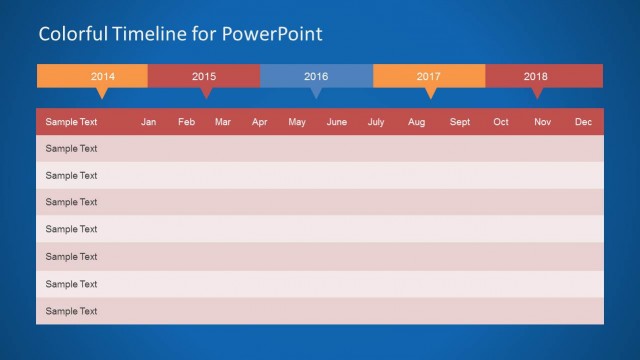 Colorful Timeline for PowerPoint

2014 2015 2016 2017 2018

| Sample Text | Jan | Feb | Mar | Apr | May | June | July | Aug | Sept | Oct | Nov | Dec |
|---|---|---|---|---|---|---|---|---|---|---|---|---|
| Sample Text | | | | | | | | | | | | |
| Sample Text | | | | | | | | | | | | |
| Sample Text | | | | | | | | | | | | |
| Sample Text | | | | | | | | | | | | |
| Sample Text | | | | | | | | | | | | |
| Sample Text | | | | | | | | | | | | |
| Sample Text | | | | | | | | | | | | |